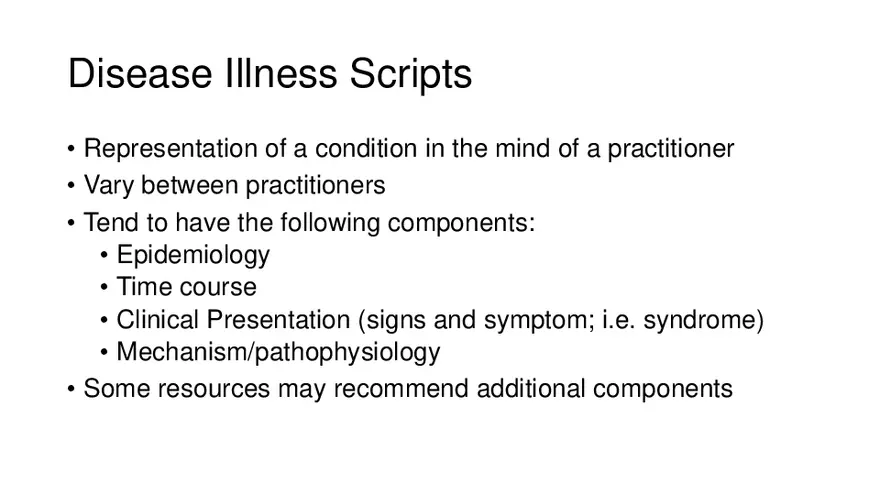 Disease Illness Scripts

• Representation of a condition in the mind of a practitioner
• Vary between practitioners
• Tend to have the following components:
  • Epidemiology
  • Time course
  • Clinical Presentation (signs and symptom; i.e. syndrome)
  • Mechanism/pathophysiology
• Some resources may recommend additional components